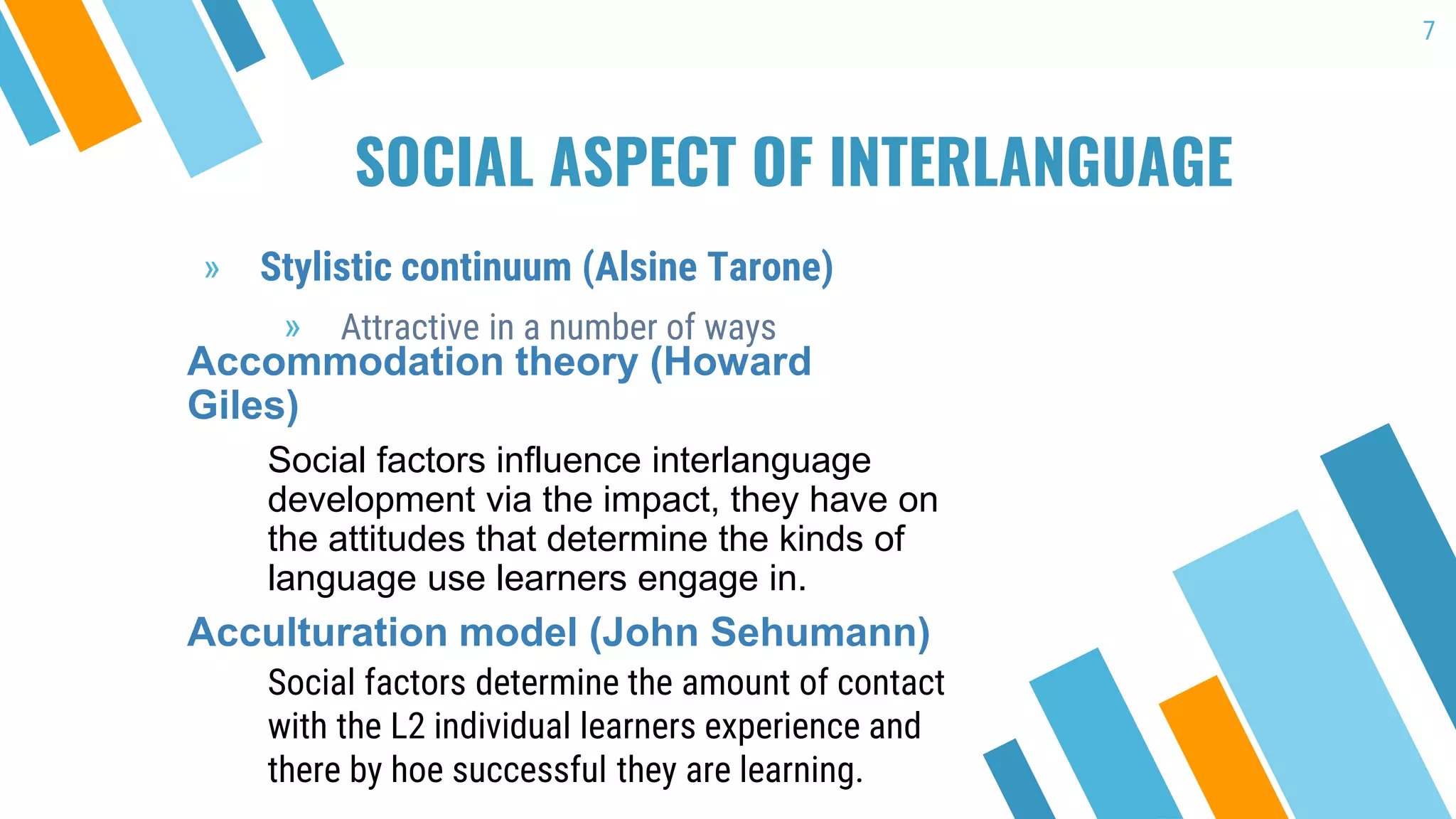 7

SOCIAL ASPECT OF INTERLANGUAGE

» Stylistic continuum (Alsine Tarone)

» Attractive in a number of ways

Accommodation theory (Howard Giles)

Social factors influence interlanguage development via the impact, they have on the attitudes that determine the kinds of language use learners engage in.

Acculturation model (John Sehumann)

Social factors determine the amount of contact with the L2 individual learners experience and there by hoe successful they are learning.